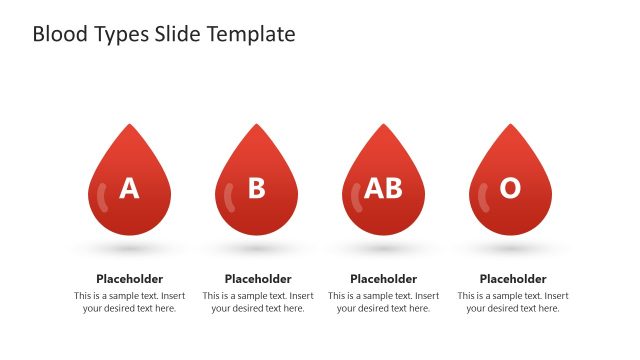 Blood Types Slide Template

A

B

AB

O

Placeholder
This is a sample text. Insert your desired text here.

Placeholder
This is a sample text. Insert your desired text here.

Placeholder
This is a sample text. Insert your desired text here.

Placeholder
This is a sample text. Insert your desired text here.